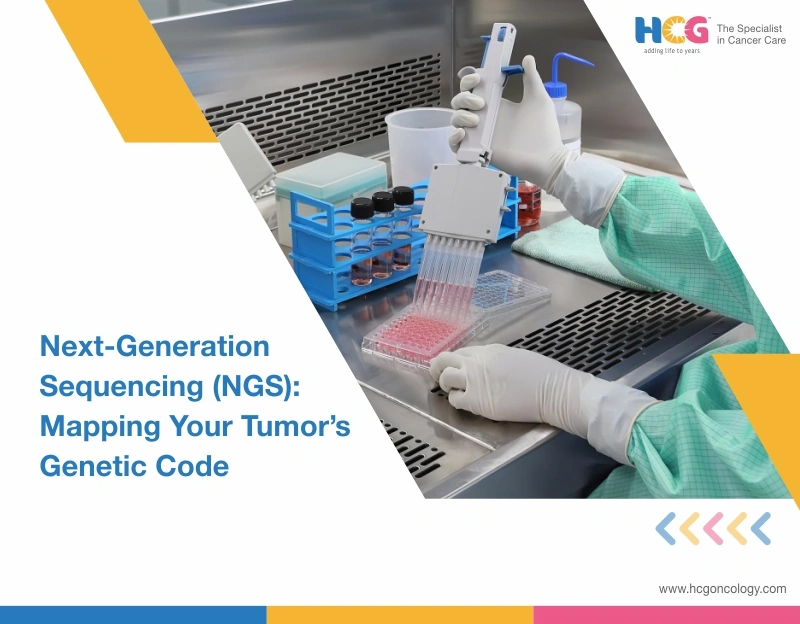 HCG
adding life to years
The Specialist in Cancer Care

Next-Generation Sequencing (NGS): Mapping Your Tumor's Genetic Code

www.hcgoncology.com